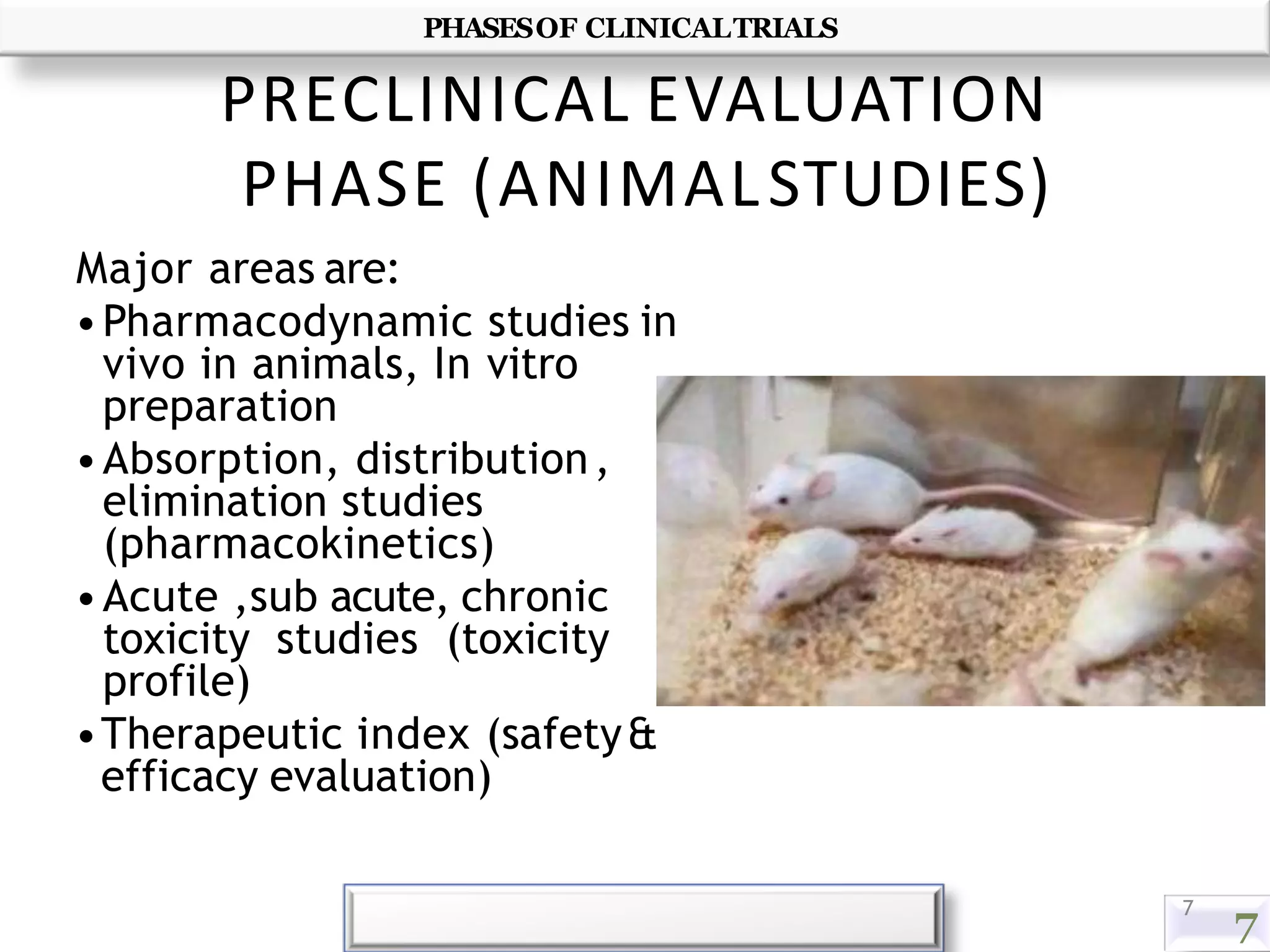 PHASES OF CLINICAL TRIALS

PRECLINICAL EVALUATION PHASE (ANIMALSTUDIES)

Major areas are:

• Pharmacodynamic studies in vivo in animals, In vitro preparation
• Absorption, distribution , elimination studies (pharmacokinetics)
• Acute ,sub acute, chronic toxicity studies (toxicity profile)
• Therapeutic index (safety & efficacy evaluation)

7

7